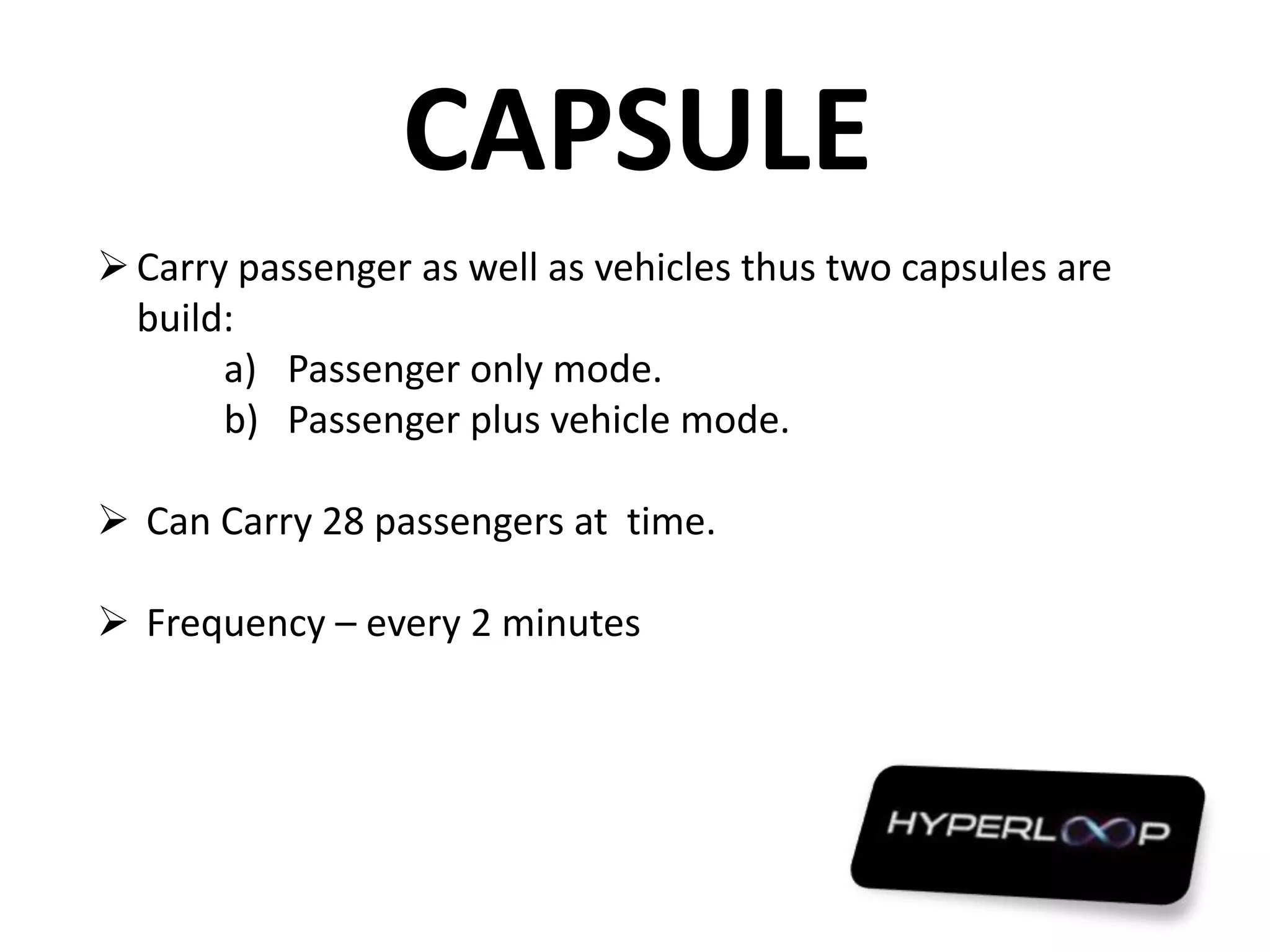 CAPSULE

➢ Carry passenger as well as vehicles thus two capsules are build:

a) Passenger only mode.

b) Passenger plus vehicle mode.

➢ Can Carry 28 passengers at time.

➢ Frequency – every 2 minutes

HYPERLOOP